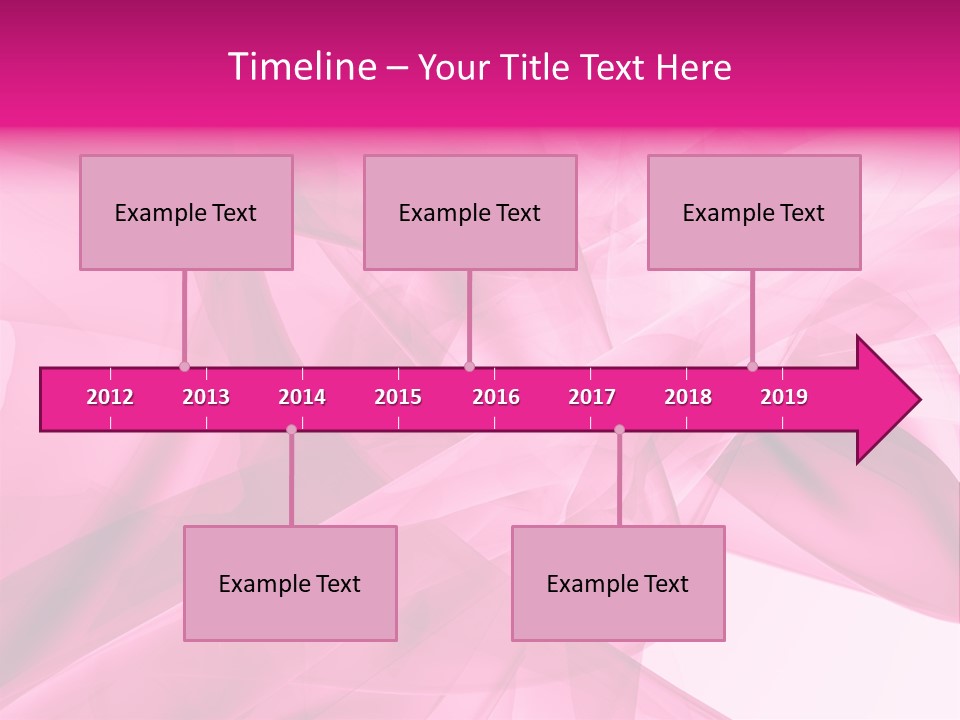 Timeline – Your Title Text Here

Example Text

Example Text

Example Text

2012 2013 2014 2015 2016 2017 2018 2019

Example Text

Example Text